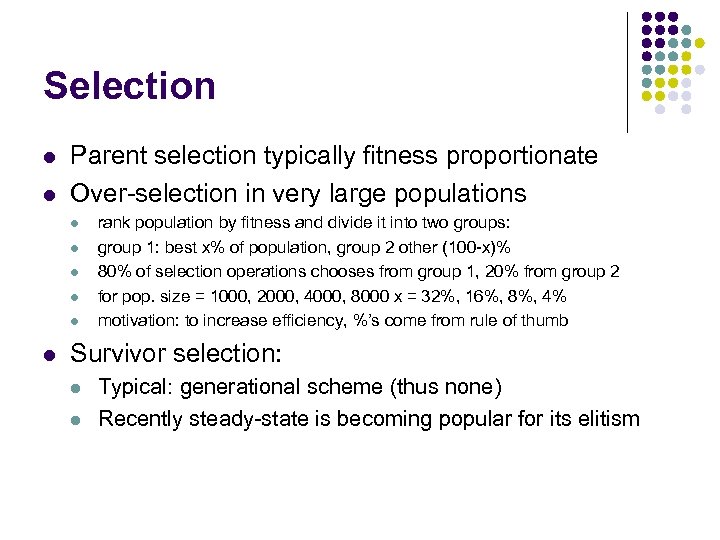 Selection

- Parent selection typically fitness proportionate
- Over-selection in very large populations
  - rank population by fitness and divide it into two groups:
  - group 1: best x% of population, group 2 other (100-x)%
  - 80% of selection operations chooses from group 1, 20% from group 2
  - for pop. size = 1000, 2000, 4000, 8000 x = 32%, 16%, 8%, 4%
  - motivation: to increase efficiency, %'s come from rule of thumb
- Survivor selection:
  - Typical: generational scheme (thus none)
  - Recently steady-state is becoming popular for its elitism